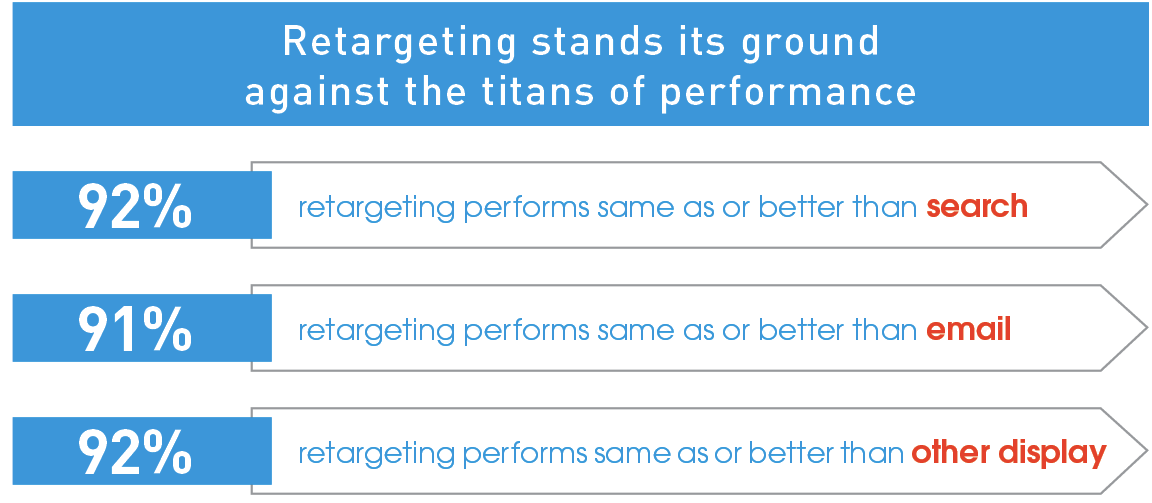 Retargeting stands its ground against the titans of performance

92% retargeting performs same as or better than search

91% retargeting performs same as or better than email

92% retargeting performs same as or better than other display